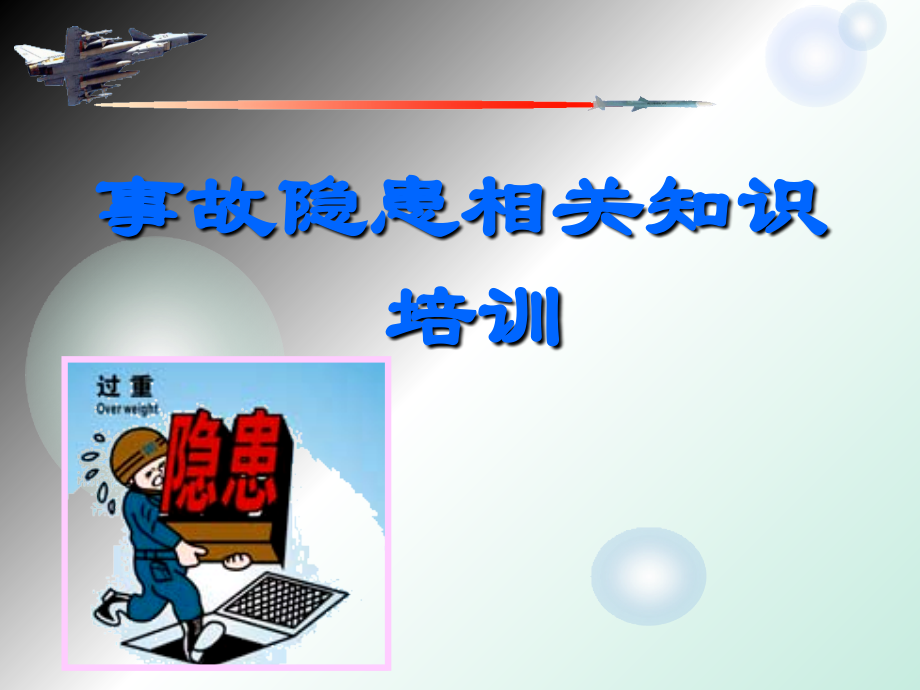 事故隐患相关知识培训

过重
Over weight

隐患